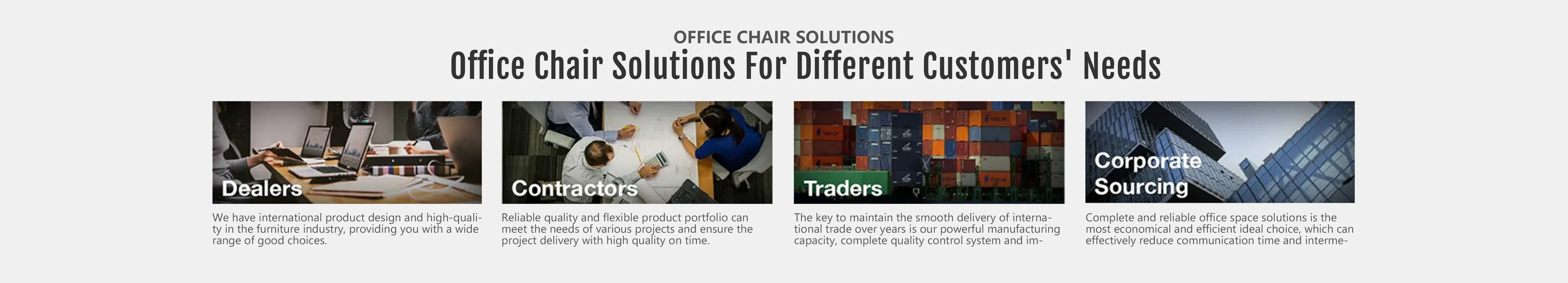 OFFICE CHAIR SOLUTIONS
Office Chair Solutions For Different Customers' Needs

Dealers

We have international product design and high-quality in the furniture industry, providing you with a wide range of good choices.

Contractors

Reliable quality and flexible product portfolio can meet the needs of various projects and ensure the project delivery with high quality on time.

Traders

The key to maintain the smooth delivery of international trade over years is our powerful manufacturing capacity, complete quality control system and im-

Corporate Sourcing

Complete and reliable office space solutions is the most economical and efficient ideal choice, which can effectively reduce communication time and interme-